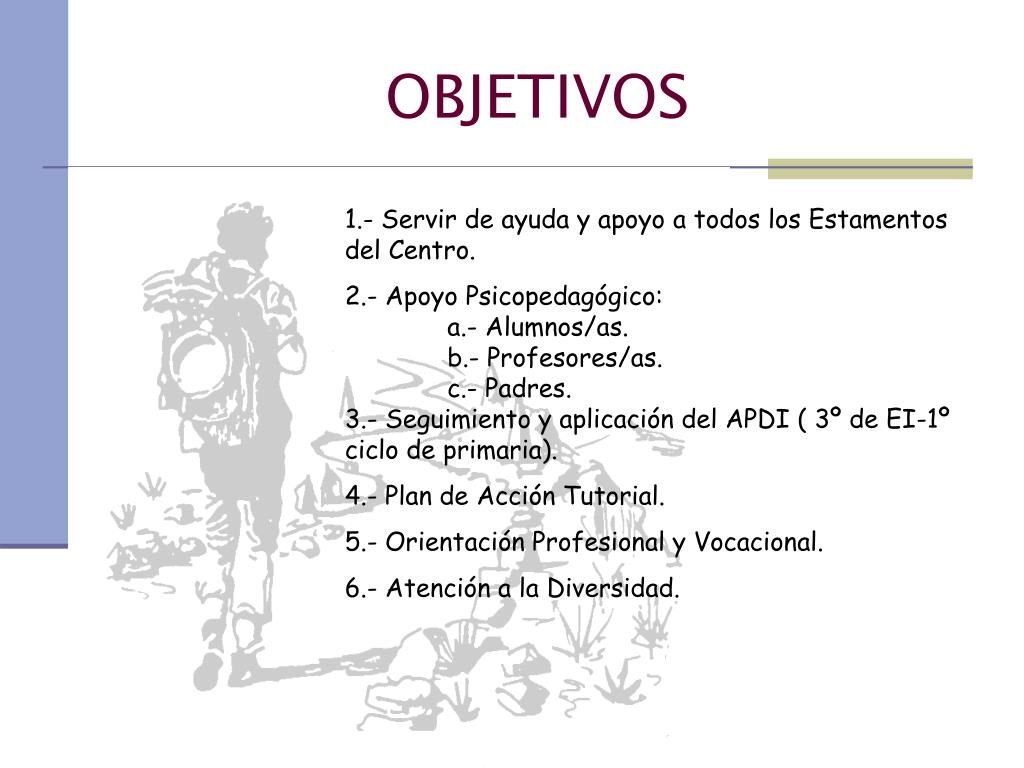 OBJETIVOS

1.- Servir de ayuda y apoyo a todos los Estamentos del Centro.

2.- Apoyo Psicopedagógico:
a.- Alumnos/as.
b.- Profesores/as.
c.- Padres.
3.- Seguimiento y aplicación del APDI ( 3º de EI-1º ciclo de primaria).

4.- Plan de Acción Tutorial.

5.- Orientación Profesional y Vocacional.

6.- Atención a la Diversidad.